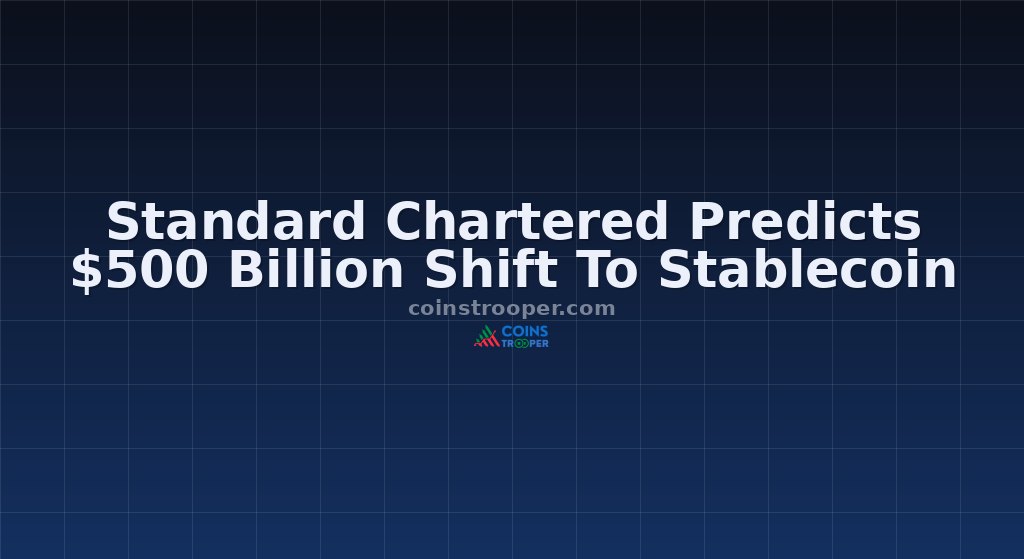 Standard Chartered Predicts $500 Billion Shift To Stablecoin

coinstrooper.com

COINS TROOPER